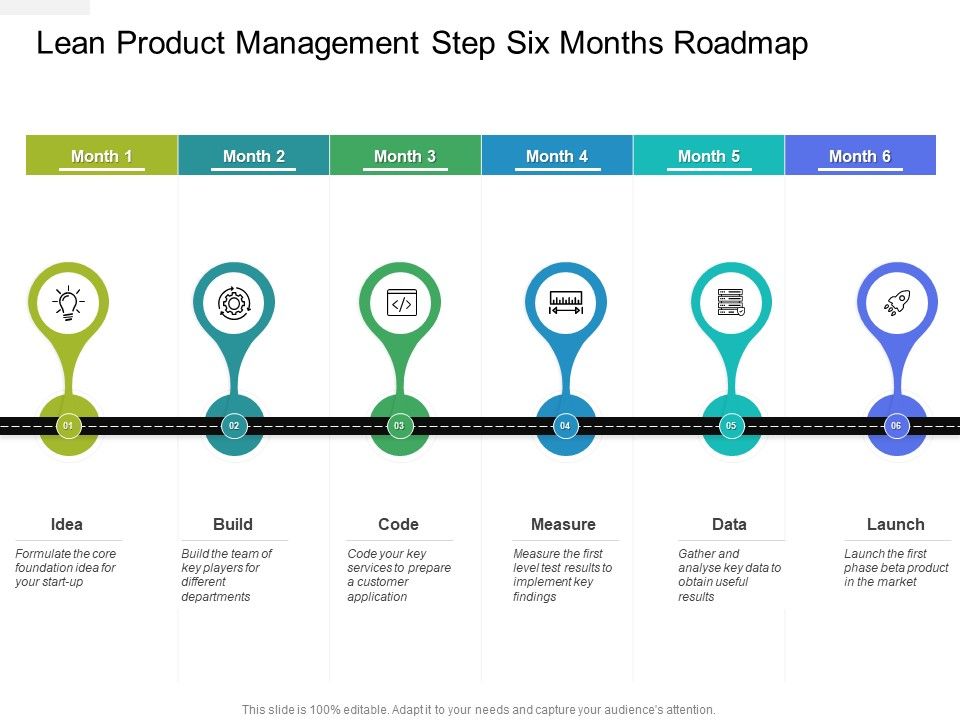 Lean Product Management Step Six Months Roadmap

Month 1

Month 2

Month 3

Month 4

Month 5

Month 6

01

02

03

04

05

06

Idea

Formulate the core foundation idea for your start-up

Build

Build the team of key players for different departments

Code

Code your key services to prepare a customer application

Measure

Measure the first level test results to implement key findings

Data

Gather and analyse key data to obtain useful results

Launch

Launch the first phase beta product in the market

This slide is 100% editable. Adapt it to your needs and capture your audience's attention.